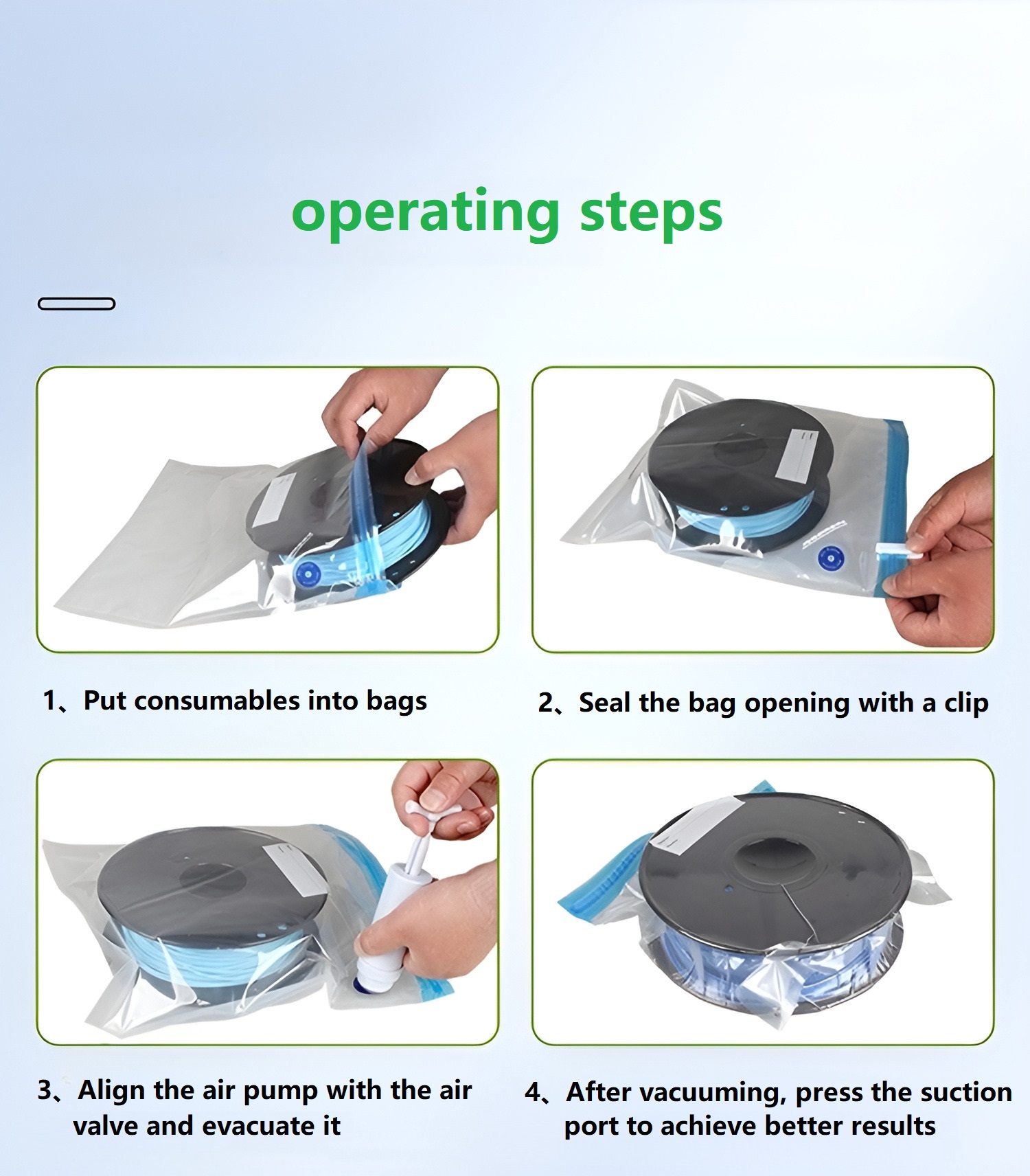 operating steps

1、Put consumables into bags

2、Seal the bag opening with a clip

3、Align the air pump with the air valve and evacuate it

4、After vacuuming, press the suction port to achieve better results